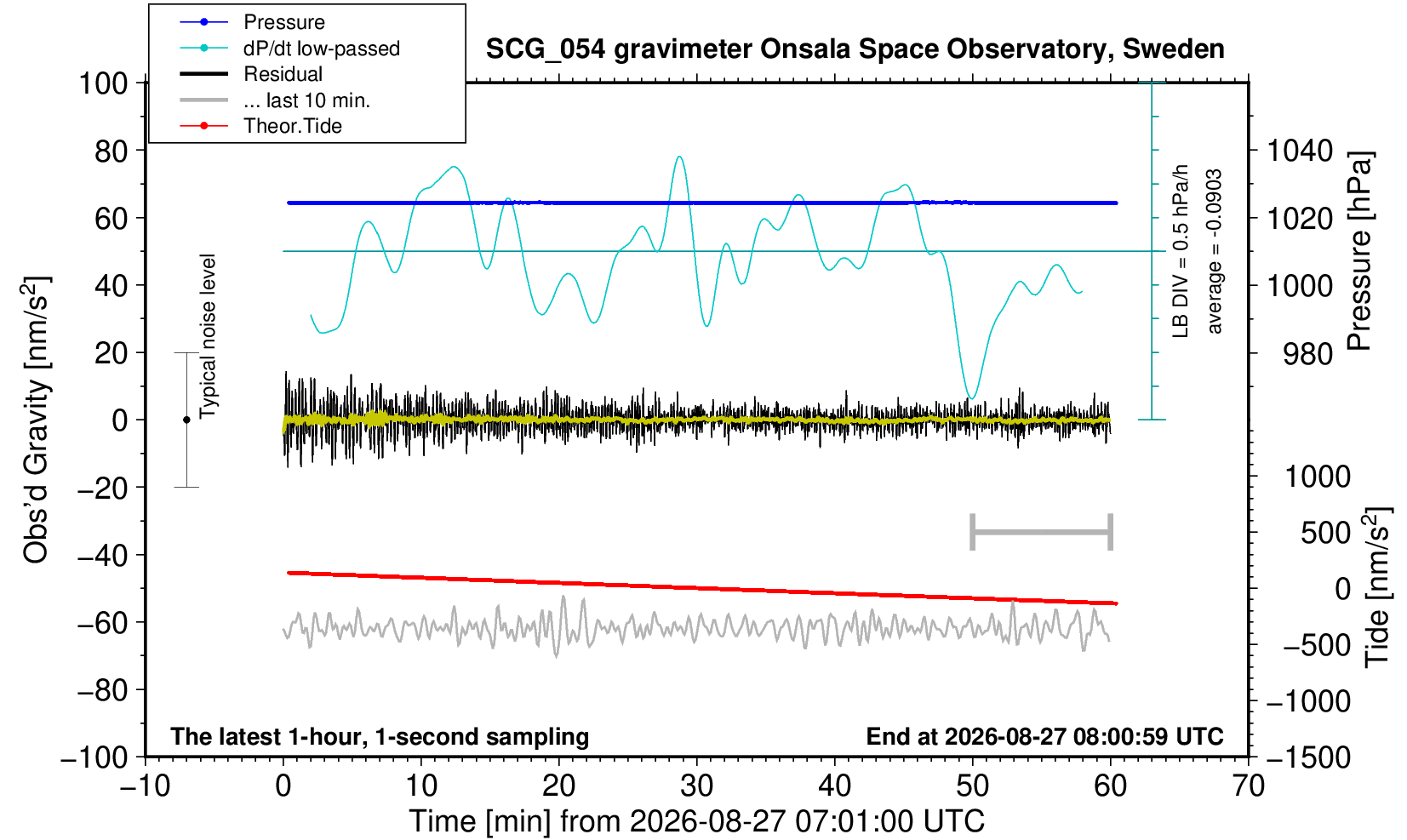 Pressure
dP/dt low-passed
Residual
... last 10 min.
Theor.Tide

SCG_054 gravimeter Onsala Space Observatory, Sweden

100
80
60
40
20
0
−20
−40
−60
−80
−100

Obs'd Gravity [nm/s$^2$]

Typical noise level

LB DIV = 0.5 hPa/h
average = -0.0903

1040
1020
1000
980

Pressure [hPa]

1000
500
0
−500
−1000
−1500

Tide [nm/s$^2$]

The latest 1-hour, 1-second sampling
End at 2026-08-27 08:00:59 UTC

−10
0
10
20
30
40
50
60
70

Time [min] from 2026-08-27 07:01:00 UTC